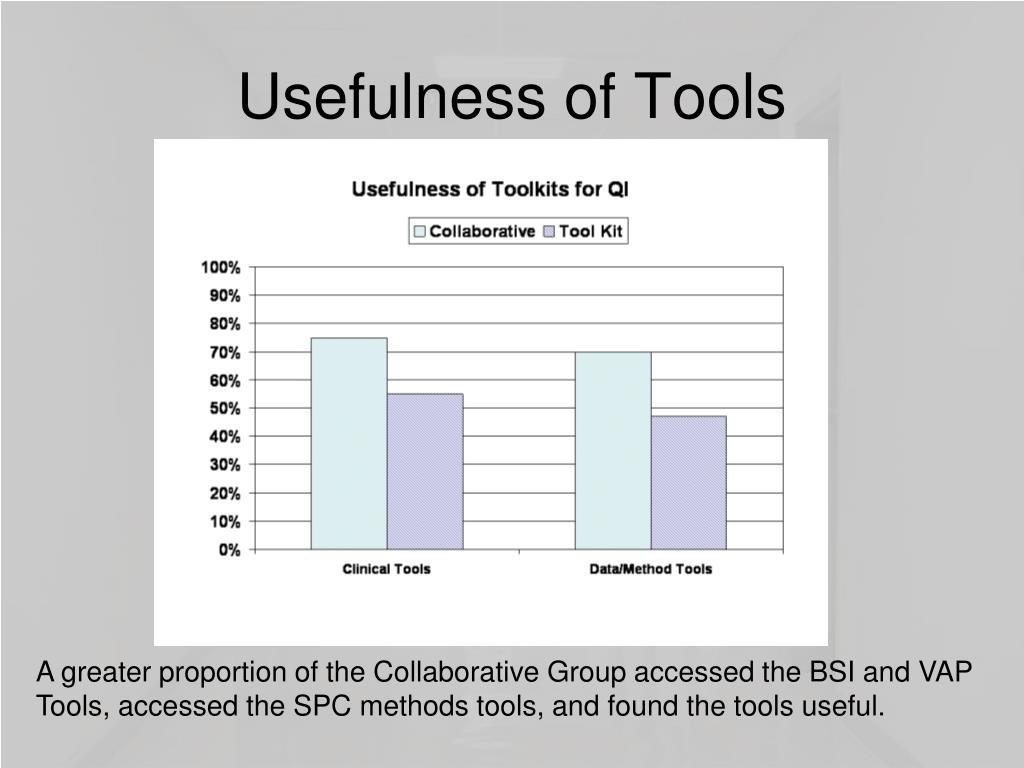 Usefulness of Tools

Usefulness of Toolkits for QI

Collaborative
Tool Kit

100%
90%
80%
70%
60%
50%
40%
30%
20%
10%
0%

Clinical Tools
Data/Method Tools

A greater proportion of the Collaborative Group accessed the BSI and VAP Tools, accessed the SPC methods tools, and found the tools useful.